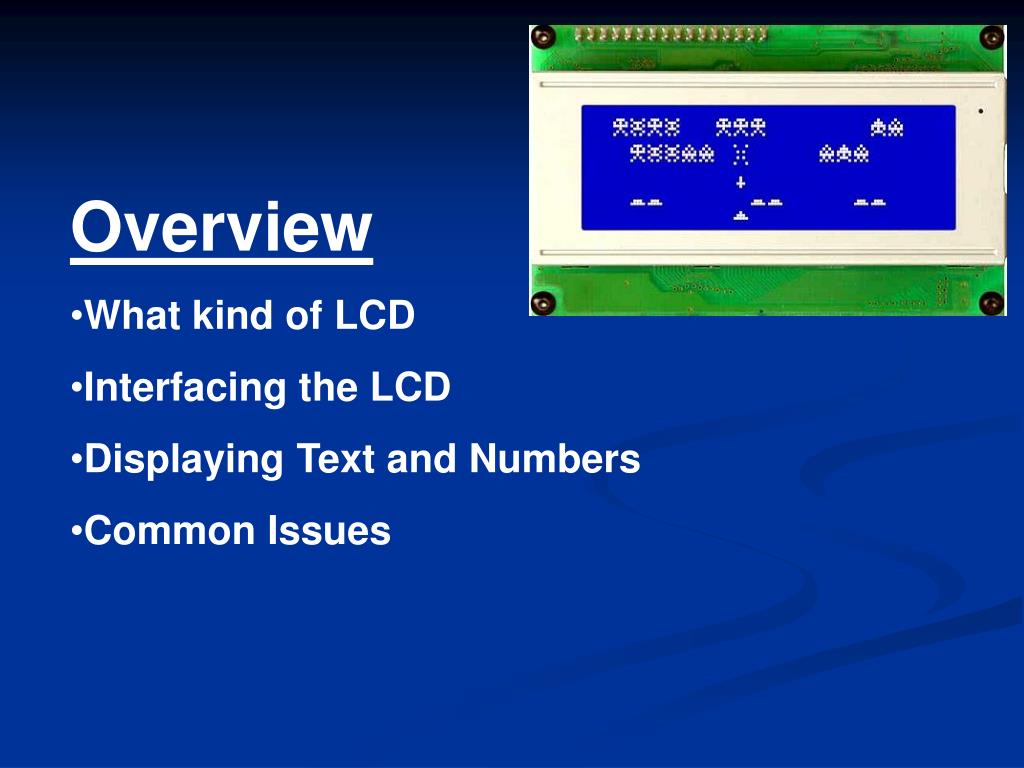 Overview

•What kind of LCD

•Interfacing the LCD

•Displaying Text and Numbers

•Common Issues